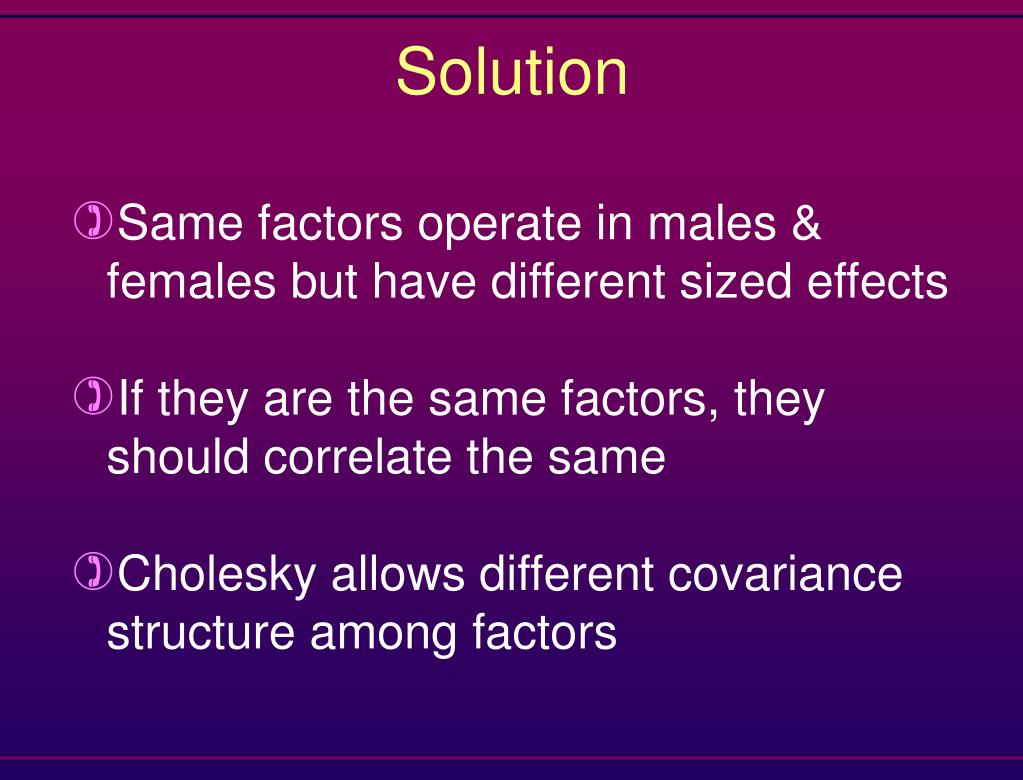 Solution

Same factors operate in males & females but have different sized effects

If they are the same factors, they should correlate the same

Cholesky allows different covariance structure among factors